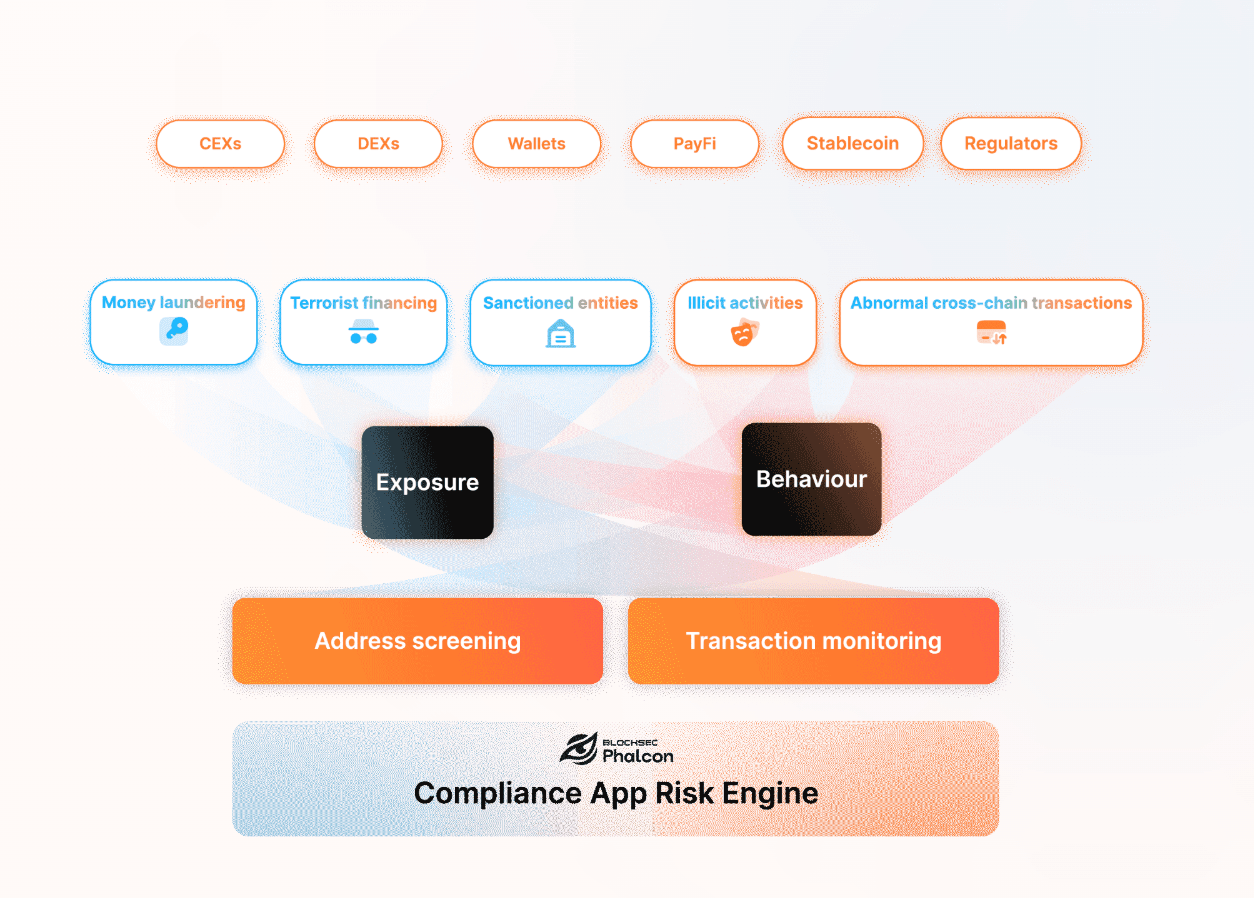 CEXs
DEXs
Wallets
PayFi
Stablecoin
Regulators

Money laundering
Terrorist financing
Sanctioned entities
Illicit activities
Abnormal cross-chain transactions

Exposure
Behaviour

Address screening
Transaction monitoring

BLOCKSEC
Phalcon
Compliance App Risk Engine